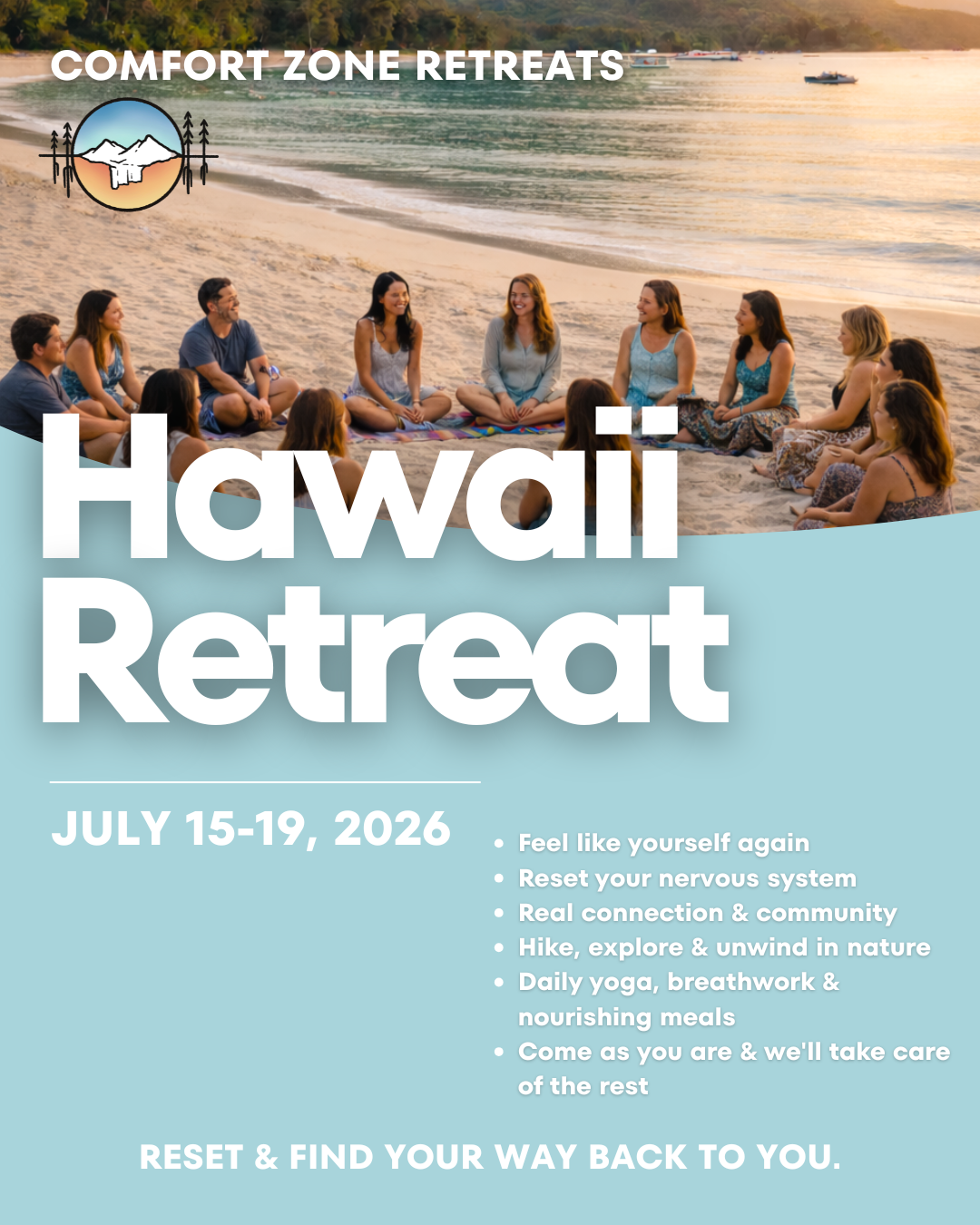 COMFORT ZONE RETREATS

Hawaii Retreat

JULY 15-19, 2026

- Feel like yourself again
- Reset your nervous system
- Real connection & community
- Hike, explore & unwind in nature
- Daily yoga, breathwork & nourishing meals
- Come as you are & we'll take care of the rest

RESET & FIND YOUR WAY BACK TO YOU.